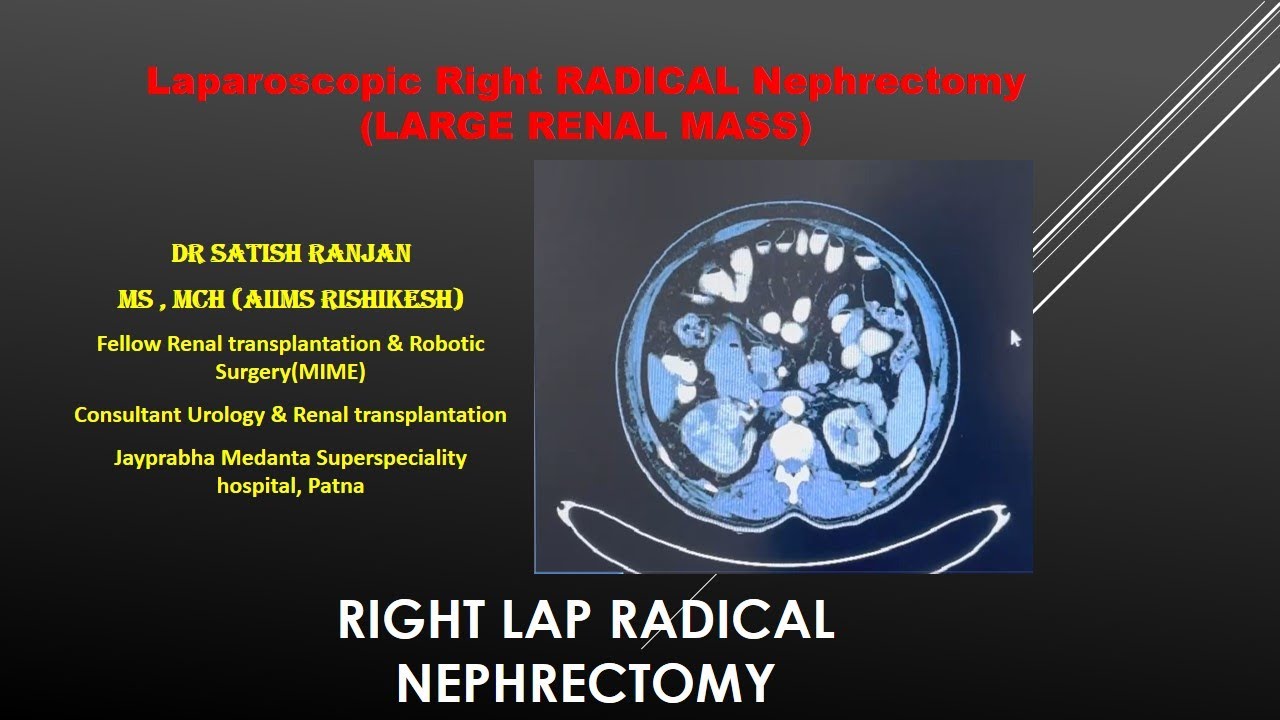 Laparoscopic Right RADICAL Nephrectomy
(LARGE RENAL MASS)

DR SATISH RANJAN

MS , MCH (AIIMS RISHIKESH)

Fellow Renal transplantation & Robotic Surgery(MIME)

Consultant Urology & Renal transplantation

Jayprabha Medanta Superspeciality hospital, Patna

RIGHT LAP RADICAL NEPHRECTOMY